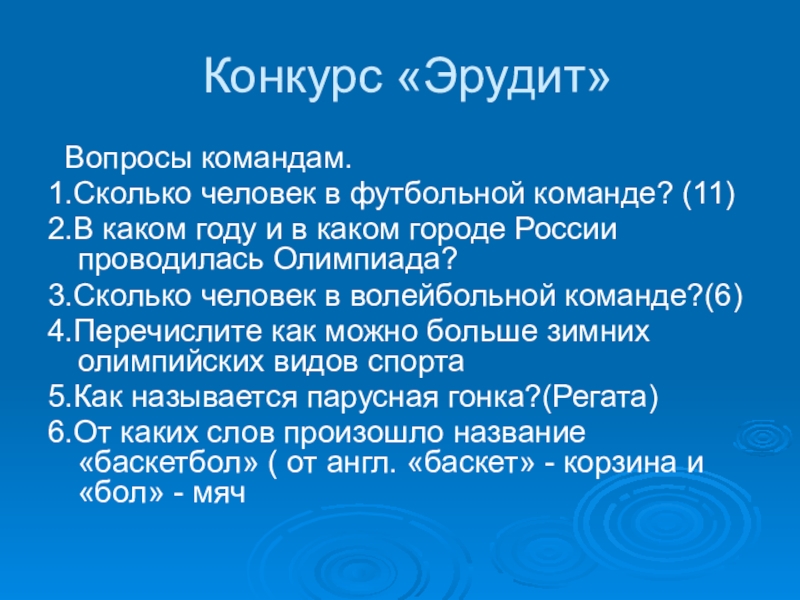 Конкурс «Эрудит»

Вопросы командам.

1.Сколько человек в футбольной команде? (11)

2.В каком году и в каком городе России проводилась Олимпиада?

3.Сколько человек в волейбольной команде?(6)

4.Перечислите как можно больше зимних олимпийских видов спорта

5.Как называется парусная гонка?(Регата)

6.От каких слов произошло название «баскетбол» ( от англ. «баскет» - корзина и «бол» - мяч